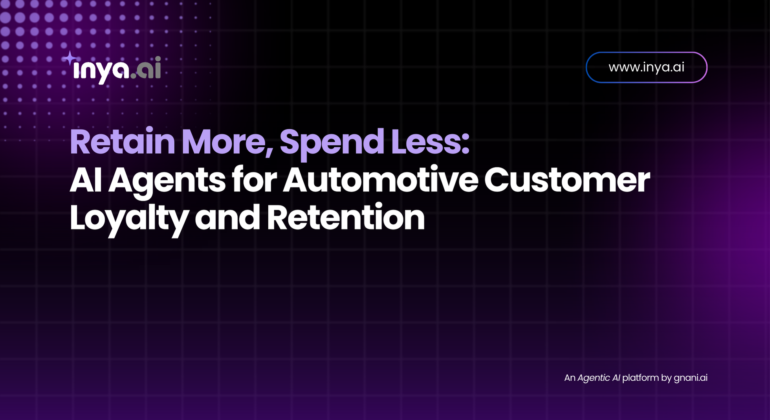 inya.ai

www.inya.ai

Retain More, Spend Less:
AI Agents for Automotive Customer Loyalty and Retention

An Agentic AI platform by gnani.ai